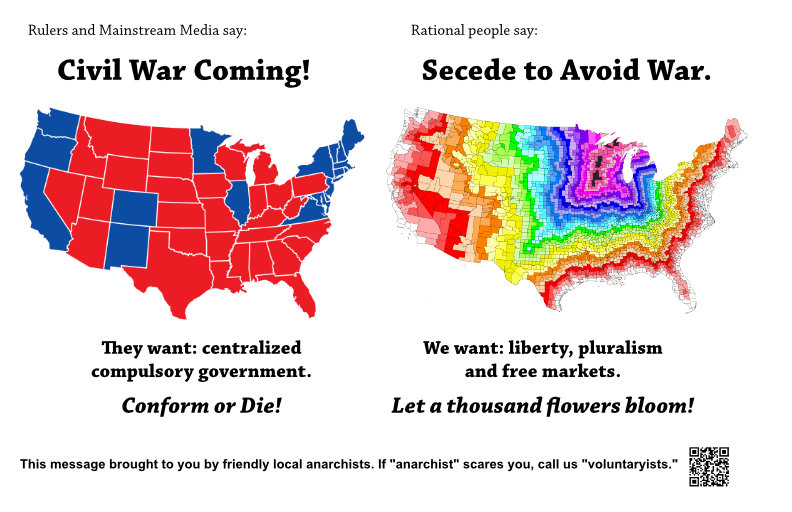 Rulers and Mainstream Media say:

Civil War Coming!

They want: centralized compulsory government.

Conform or Die!

Rational people say:

Secede to Avoid War.

We want: liberty, pluralism and free markets.

Let a thousand flowers bloom!

This message brought to you by friendly local anarchists. If "anarchist" scares you, call us "voluntaryists."